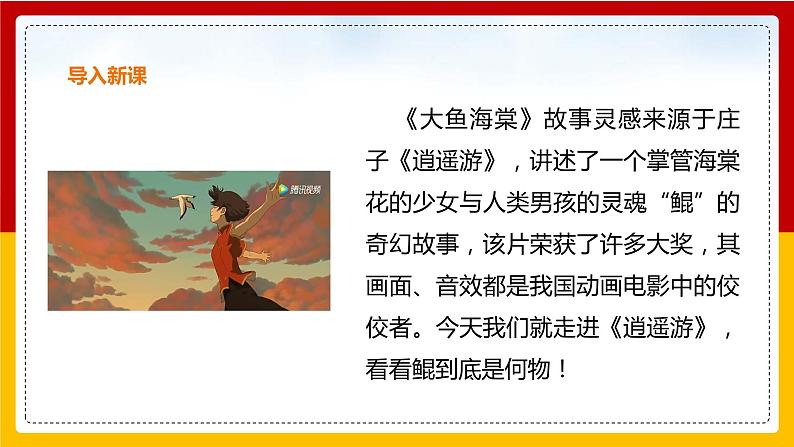 导入新课

腾讯视频

《大鱼海棠》故事灵感来源于庄子《逍遥游》，讲述了一个掌管海棠花的少女与人类男孩的灵魂“鲲”的奇幻故事，该片荣获了许多大奖，其画面、音效都是我国动画电影中的佼佼者。今天我们就走进《逍遥游》，看看鲲到底是何物！